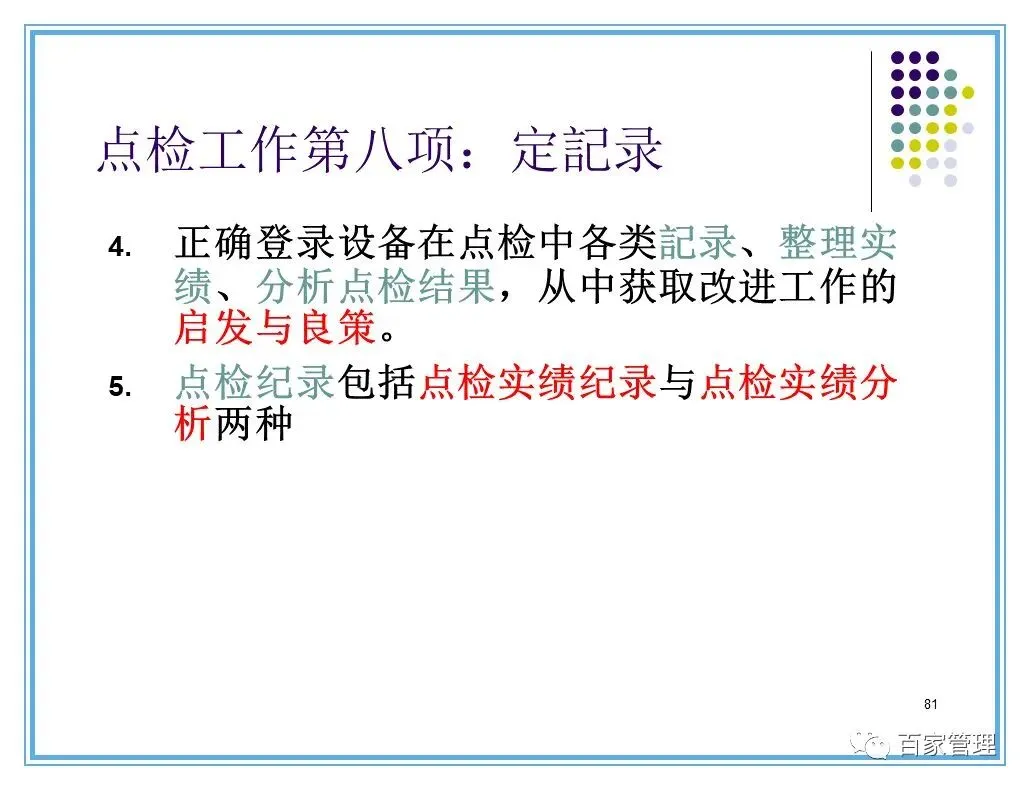 点检工作第八项：定記录

4. 正确登录设备在点检中各类記录、整理实绩、分析点检结果，从中获取改进工作的启发与良策。

5. 点检纪录包括点检实绩纪录与点检实绩分析两种

81

百家管理